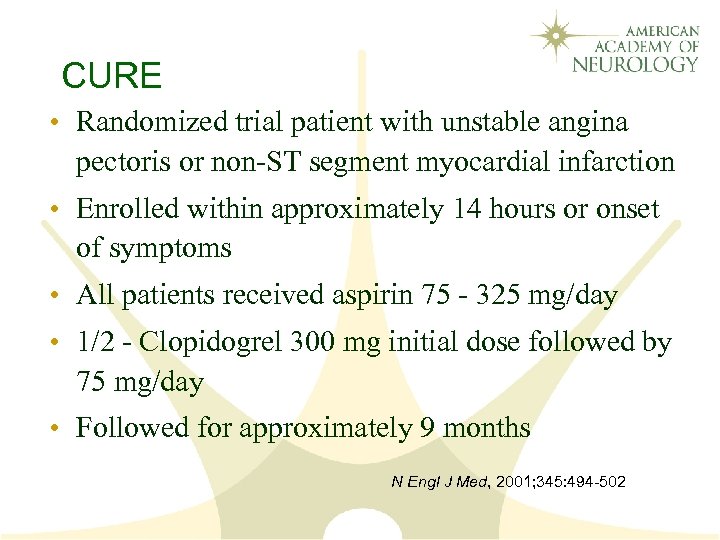 AMERICAN ACADEMY OF NEUROLOGY

CURE

• Randomized trial patient with unstable angina pectoris or non-ST segment myocardial infarction
• Enrolled within approximately 14 hours or onset of symptoms
• All patients received aspirin 75 - 325 mg/day
• 1/2 - Clopidogrel 300 mg initial dose followed by 75 mg/day
• Followed for approximately 9 months

N Engl J Med, 2001;345:494-502